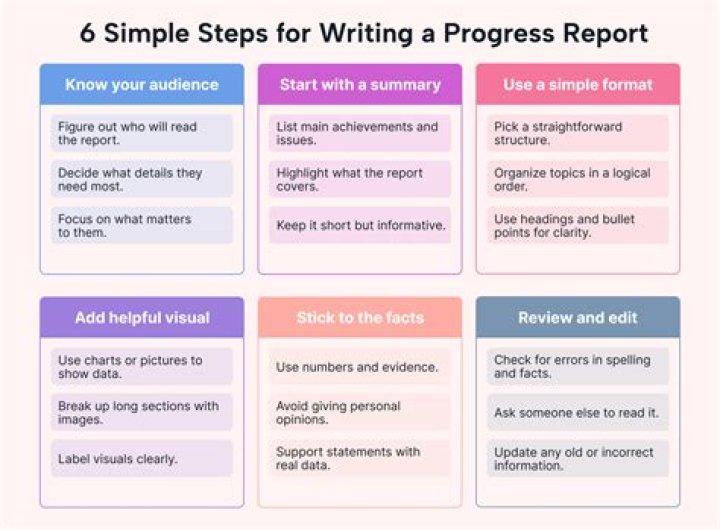 6 Simple Steps for Writing a Progress Report

Know your audience

Figure out who will read the report.

Decide what details they need most.

Focus on what matters to them.

Start with a summary

List main achievements and issues.

Highlight what the report covers.

Keep it short but informative.

Use a simple format

Pick a straightforward structure.

Organize topics in a logical order.

Use headings and bullet points for clarity.

Add helpful visual

Use charts or pictures to show data.

Break up long sections with images.

Label visuals clearly.

Stick to the facts

Use numbers and evidence.

Avoid giving personal opinions.

Support statements with real data.

Review and edit

Check for errors in spelling and facts.

Ask someone else to read it.

Update any old or incorrect information.